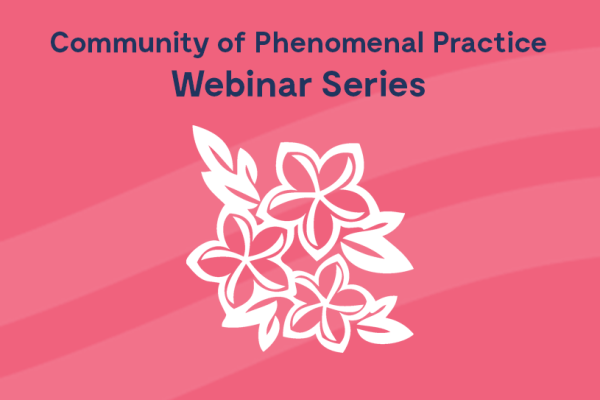 Community of Phenomenal Practice
Webinar Series